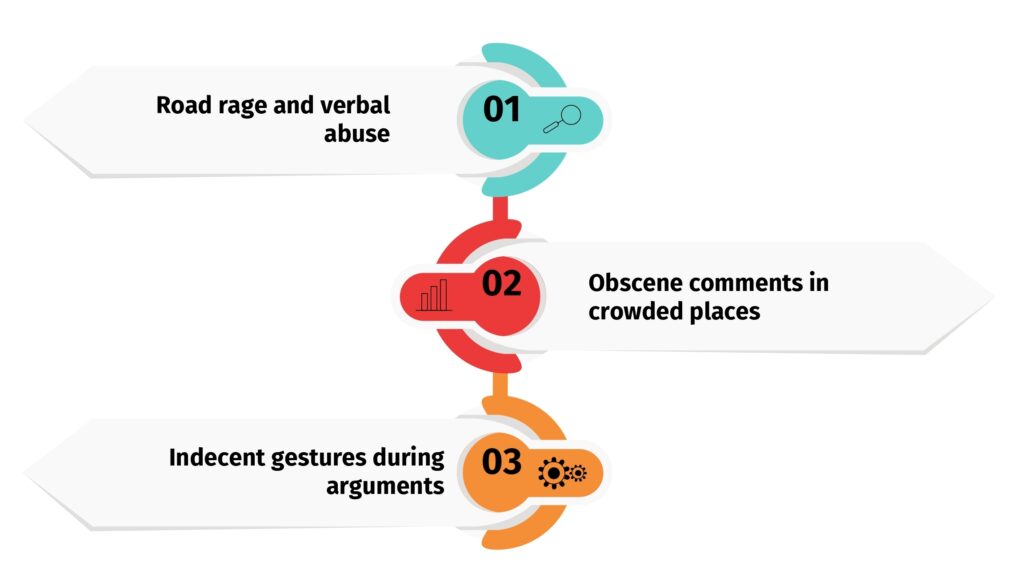 Road rage and verbal abuse

01

02

Obscene comments in crowded places

Indecent gestures during arguments

03